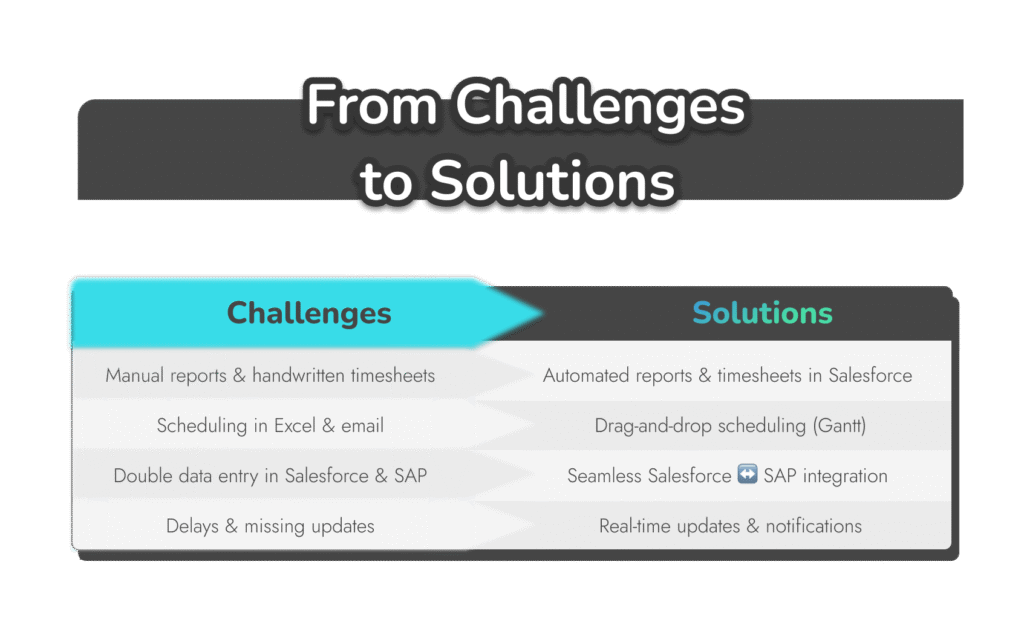 From Challenges to Solutions

| Challenges | Solutions |
|---|---|
| Manual reports & handwritten timesheets | Automated reports & timesheets in Salesforce |
| Scheduling in Excel & email | Drag-and-drop scheduling (Gantt) |
| Double data entry in Salesforce & SAP | Seamless Salesforce ↔️ SAP integration |
| Delays & missing updates | Real-time updates & notifications |